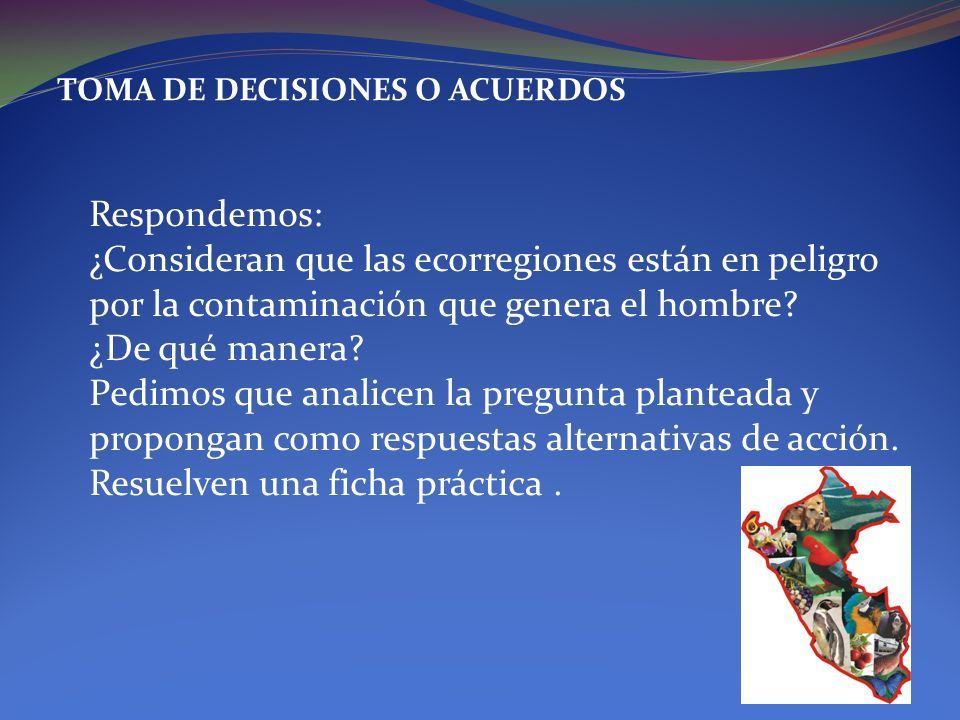 TOMA DE DECISIONES O ACUERDOS

Respondemos:
¿Consideran que las ecorregiones están en peligro por la contaminación que genera el hombre?
¿De qué manera?
Pedimos que analicen la pregunta planteada y propongan como respuestas alternativas de acción.
Resuelven una ficha práctica .